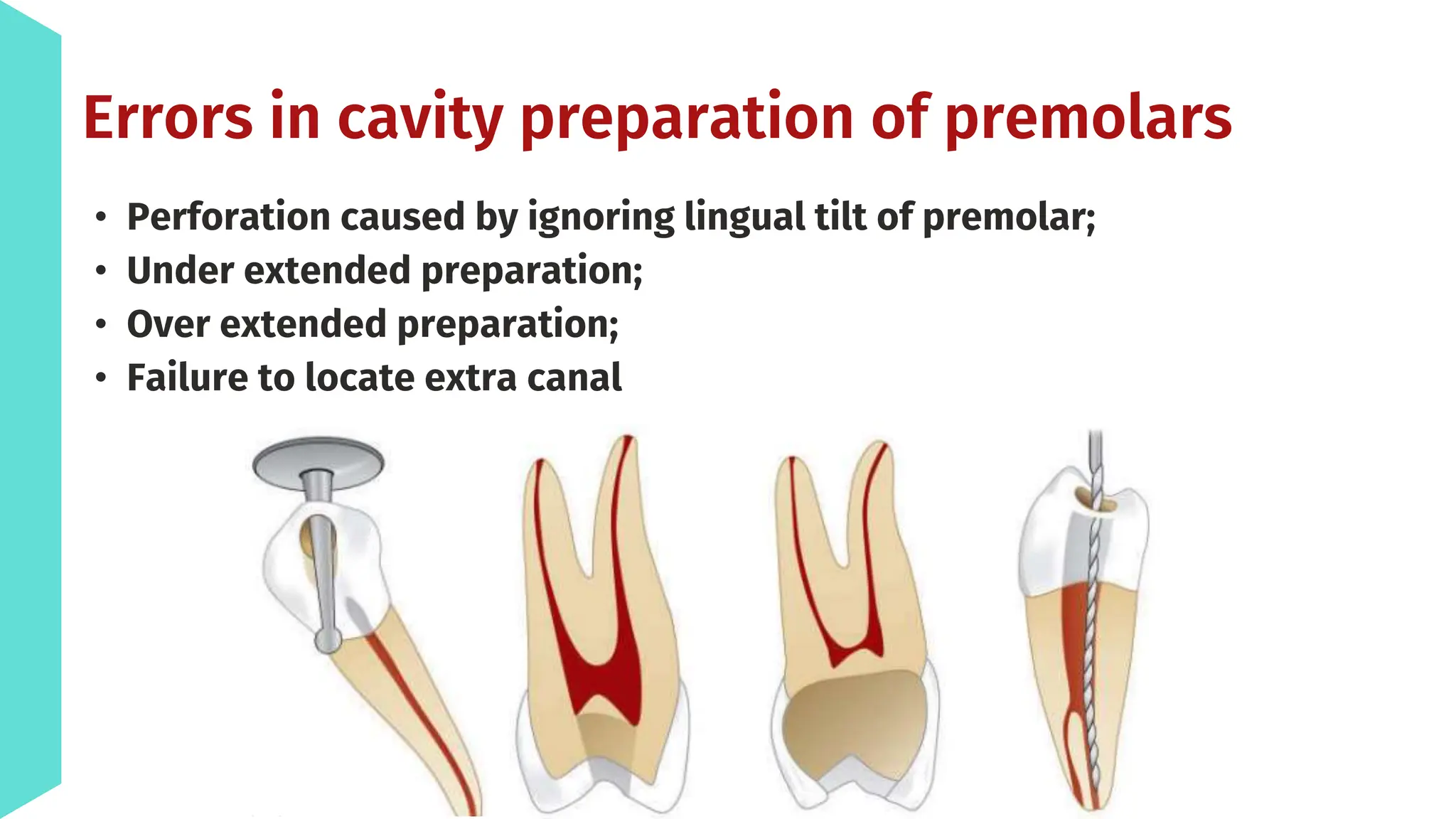 Errors in cavity preparation of premolars

• Perforation caused by ignoring lingual tilt of premolar;
• Under extended preparation;
• Over extended preparation;
• Failure to locate extra canal